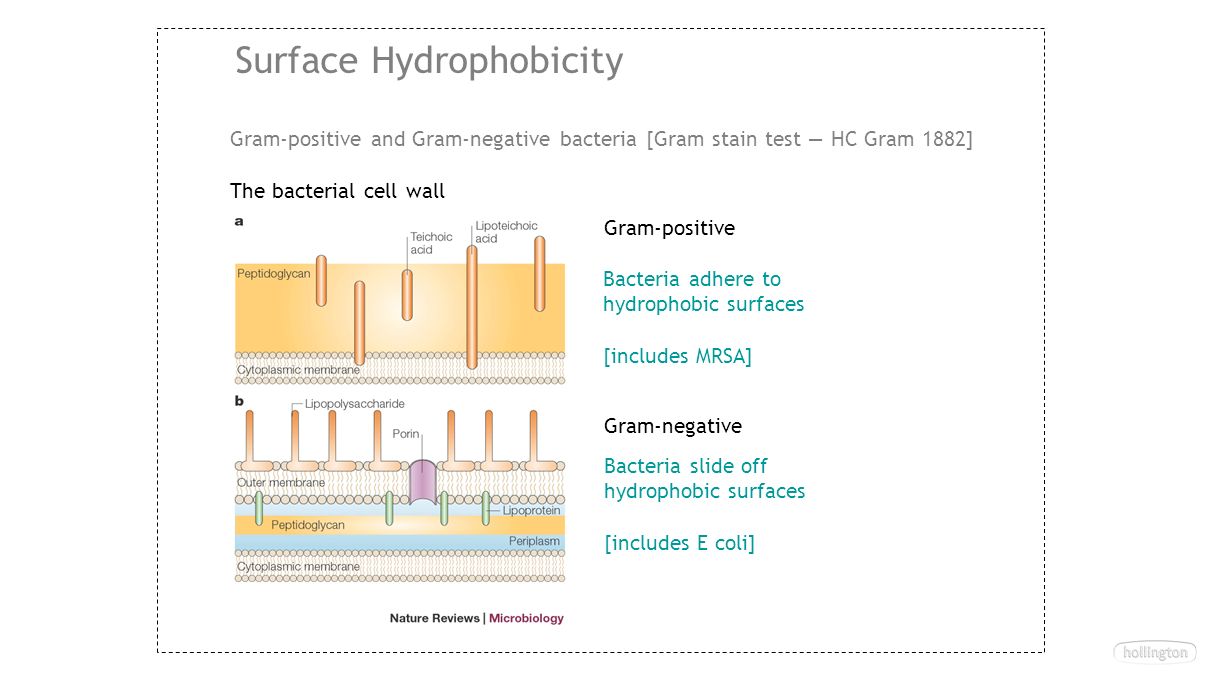 Surface Hydrophobicity

Gram-positive and Gram-negative bacteria [Gram stain test — HC Gram 1882]

The bacterial cell wall

a

Teichoic acid

Lipoteichoic acid

Peptidoglycan

Cytoplasmic membrane

b

Lipopolysaccharide

Porin

Outer membrane

Lipoprotein

Peptidoglycan

Periplasm

Cytoplasmic membrane

Nature Reviews | Microbiology

Gram-positive

Bacteria adhere to hydrophobic surfaces

[includes MRSA]

Gram-negative

Bacteria slide off hydrophobic surfaces

[includes E coli]

hollington